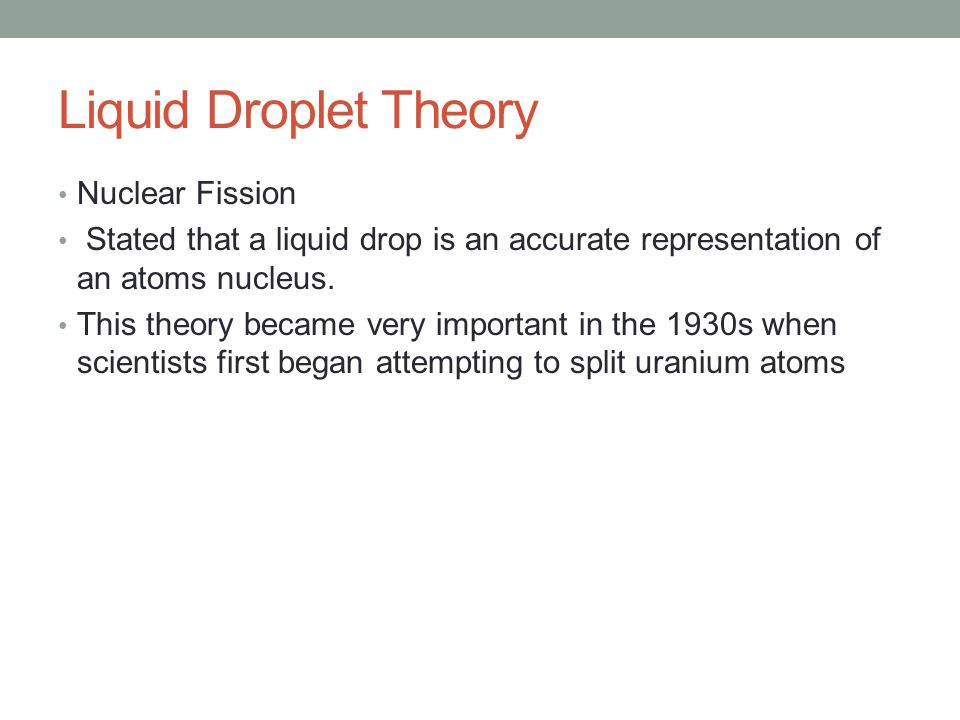 Liquid Droplet Theory

• Nuclear Fission
• Stated that a liquid drop is an accurate representation of an atoms nucleus.
• This theory became very important in the 1930s when scientists first began attempting to split uranium atoms